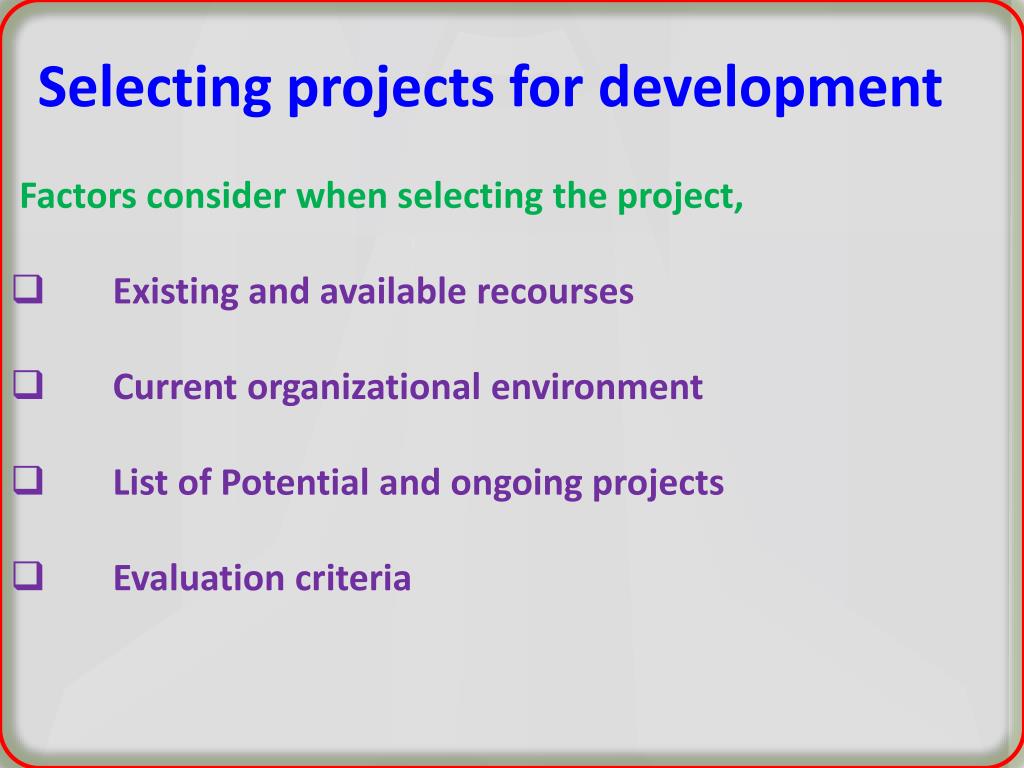 Selecting projects for development

Factors consider when selecting the project,

❑ Existing and available recourses

❑ Current organizational environment

❑ List of Potential and ongoing projects

❑ Evaluation criteria